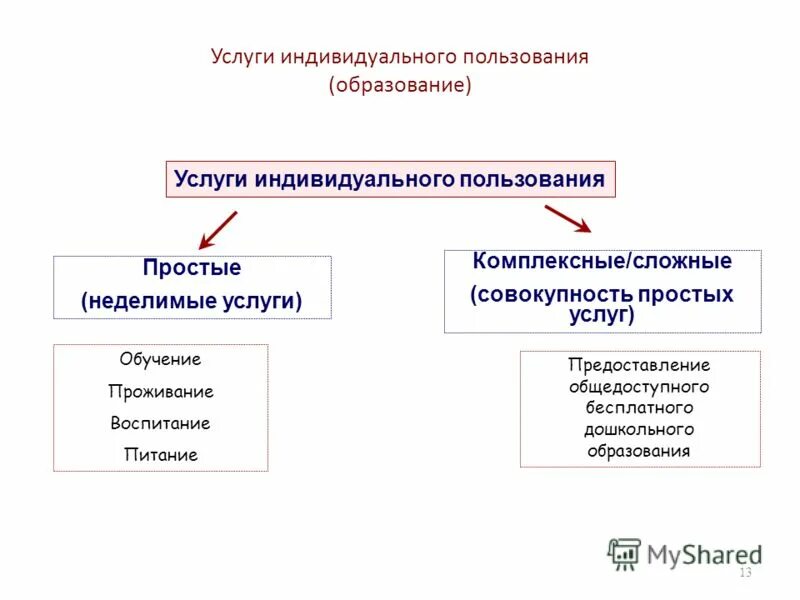 Услуги индивидуального пользования
(образование)

Услуги индивидуального пользования

Простые
(неделимые услуги)

Комплексные/сложные
(совокупность простых услуг)

Обучение
Проживание
Воспитание
Питание

Предоставление общедоступного бесплатного дошкольного образования

MyShared

13